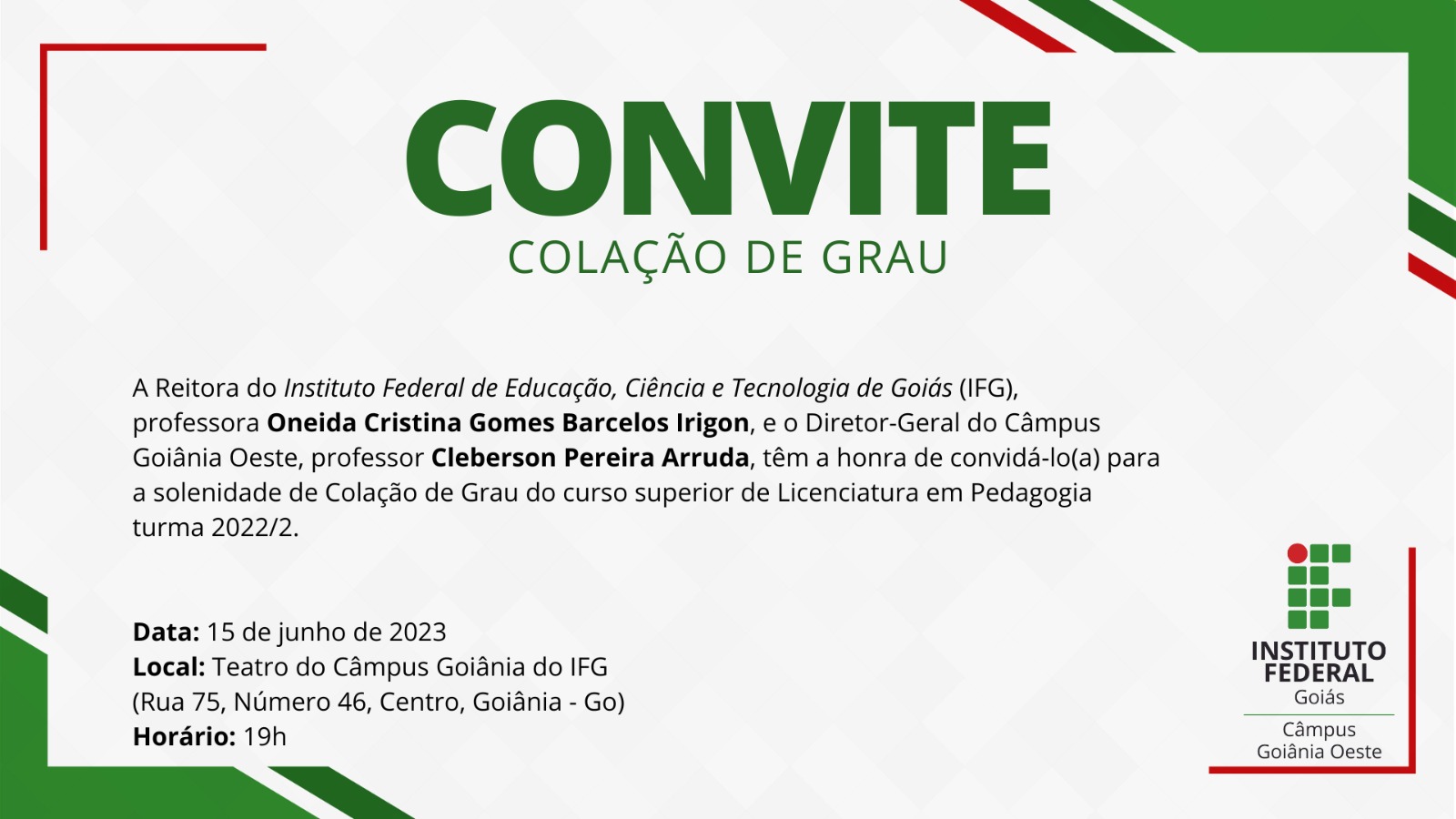 CONVITE
COLAÇÃO DE GRAU

A Reitora do Instituto Federal de Educação, Ciência e Tecnologia de Goiás (IFG), professora Oneida Cristina Gomes Barcelos Irigon, e o Diretor-Geral do Câmpus Goiânia Oeste, professor Cleberson Pereira Arruda, têm a honra de convidá-lo(a) para a solenidade de Colação de Grau do curso superior de Licenciatura em Pedagogia turma 2022/2.

Data: 15 de junho de 2023
Local: Teatro do Câmpus Goiânia do IFG
(Rua 75, Número 46, Centro, Goiânia - Go)
Horário: 19h

INSTITUTO FEDERAL
Goiás
Câmpus
Goiânia Oeste